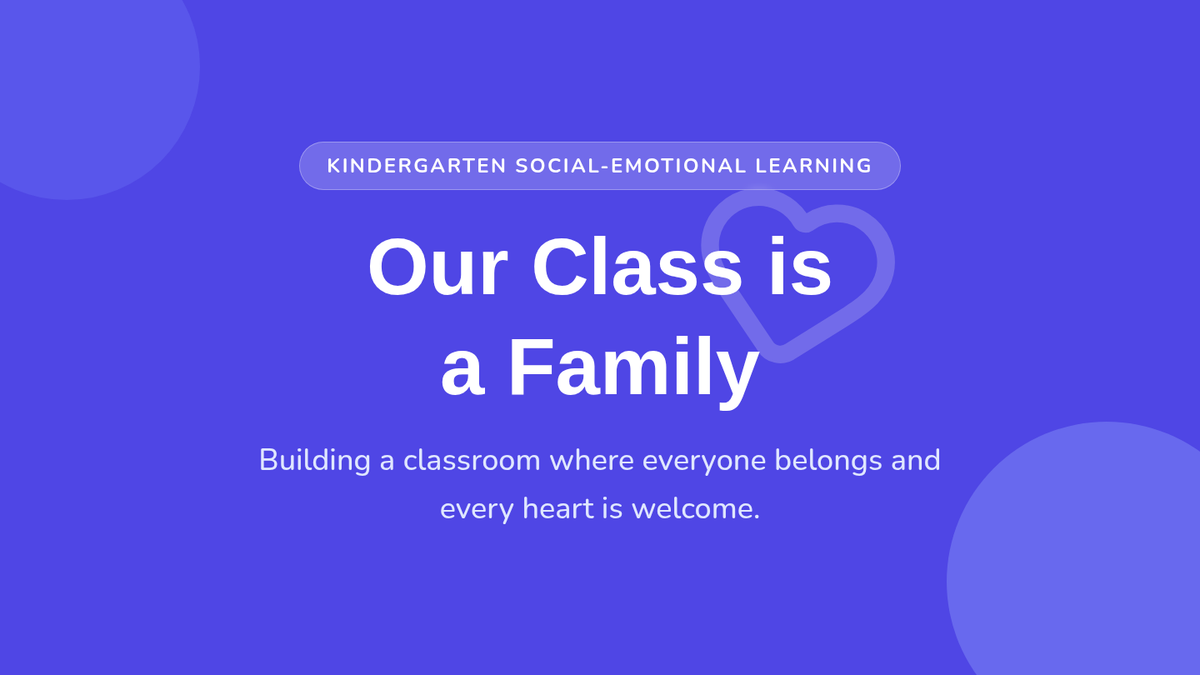 KINDERGARTEN SOCIAL-EMOTIONAL LEARNING

Our Class is a Family

Building a classroom where everyone belongs and every heart is welcome.